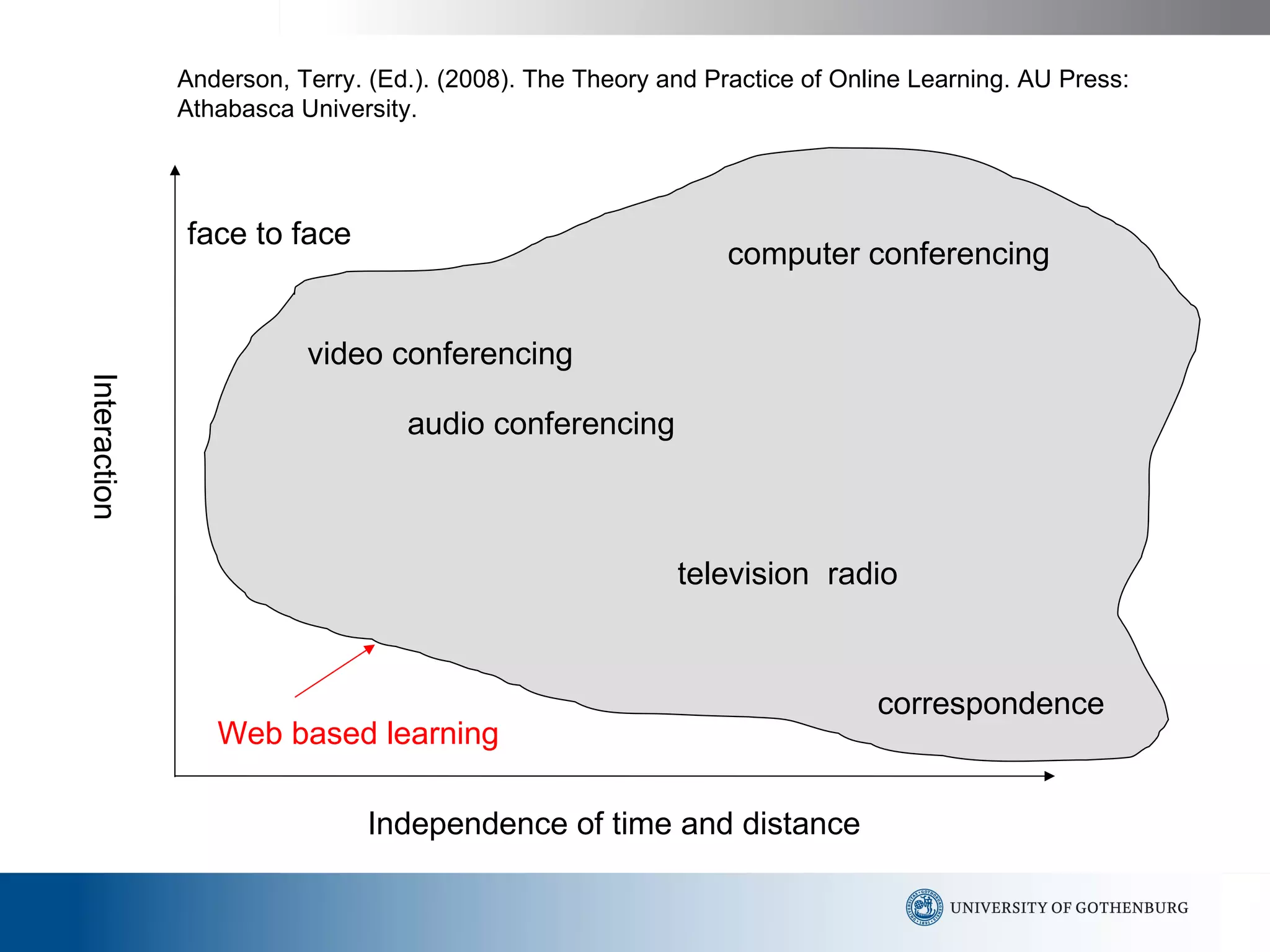 Anderson, Terry. (Ed.). (2008). The Theory and Practice of Online Learning. AU Press: Athabasca University.

Interaction

face to face

computer conferencing

video conferencing

audio conferencing

television radio

correspondence

Web based learning

Independence of time and distance

UNIVERSITY OF GOTHENBURG